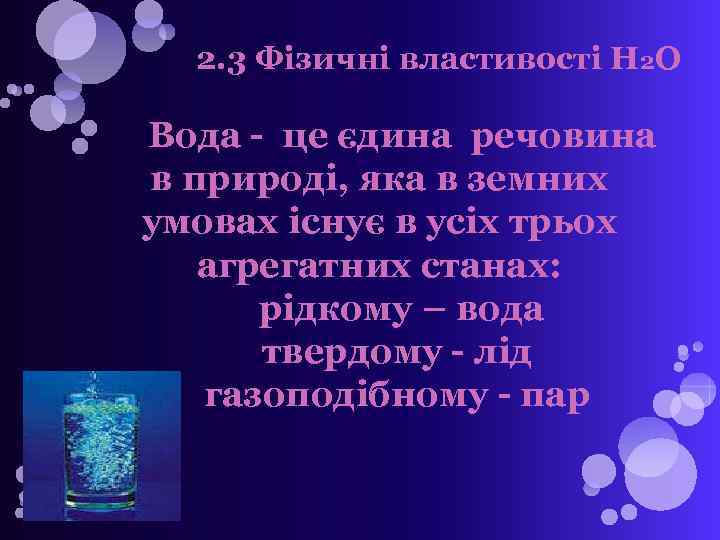 2.3 Фізичні властивості $H_2O$

Вода - це єдина речовина в природі, яка в земних умовах існує в усіх трьох агрегатних станах:
рідкому – вода
твердому - лід
газоподібному - пар